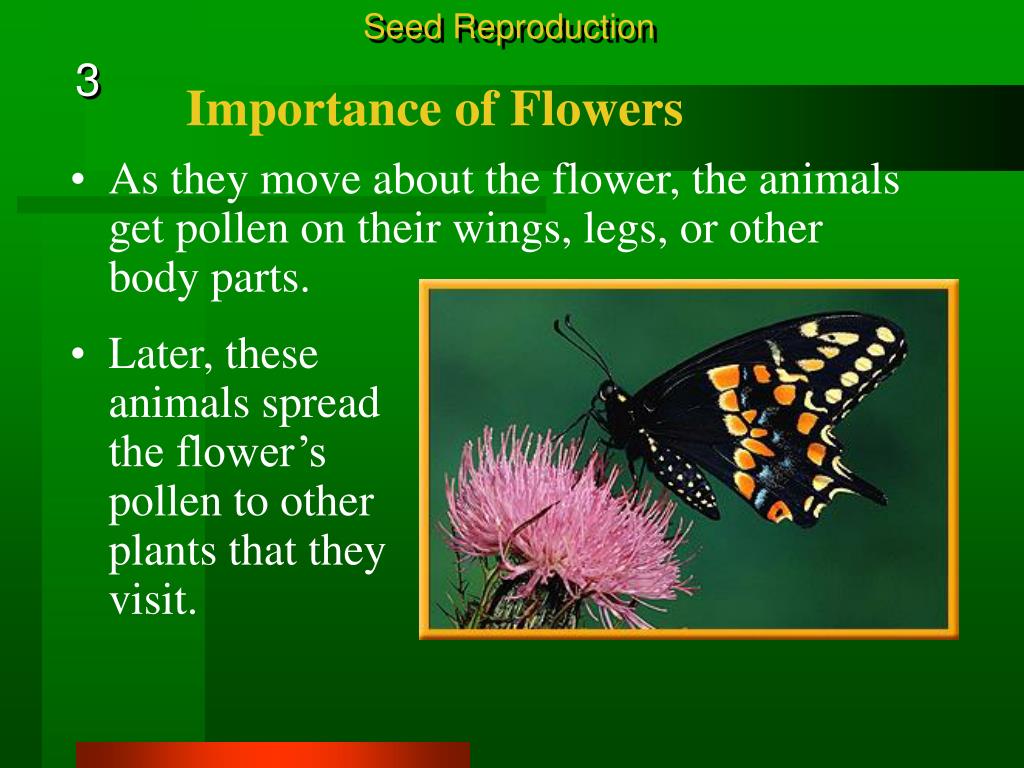 Seed Reproduction

3

Importance of Flowers

• As they move about the flower, the animals get pollen on their wings, legs, or other body parts.

• Later, these animals spread the flower’s pollen to other plants that they visit.